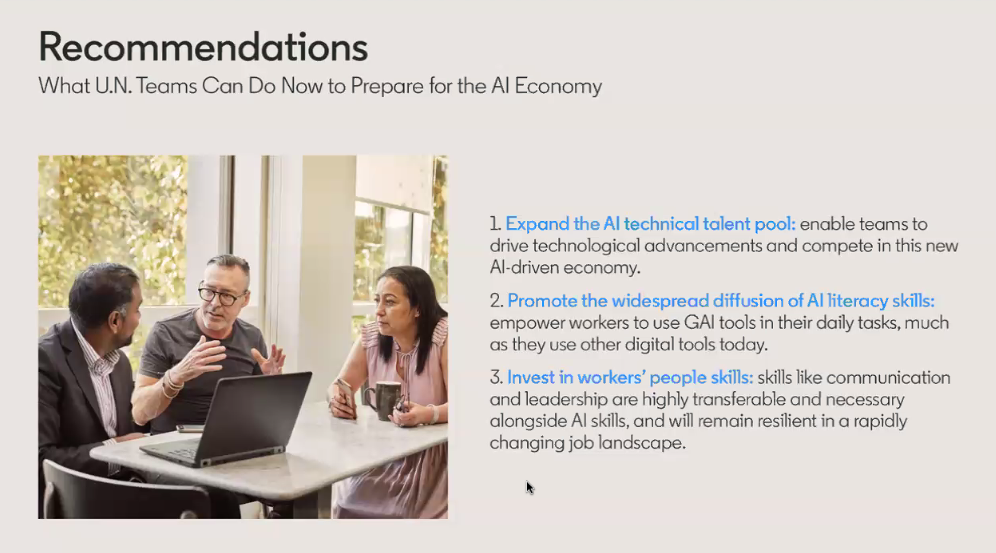 Recommendations
What U.N. Teams Can Do Now to Prepare for the AI Economy

1. Expand the AI technical talent pool: enable teams to drive technological advancements and compete in this new AI-driven economy.

2. Promote the widespread diffusion of AI literacy skills: empower workers to use GAI tools in their daily tasks, much as they use other digital tools today.

3. Invest in workers' people skills: skills like communication and leadership are highly transferable and necessary alongside AI skills, and will remain resilient in a rapidly changing job landscape.